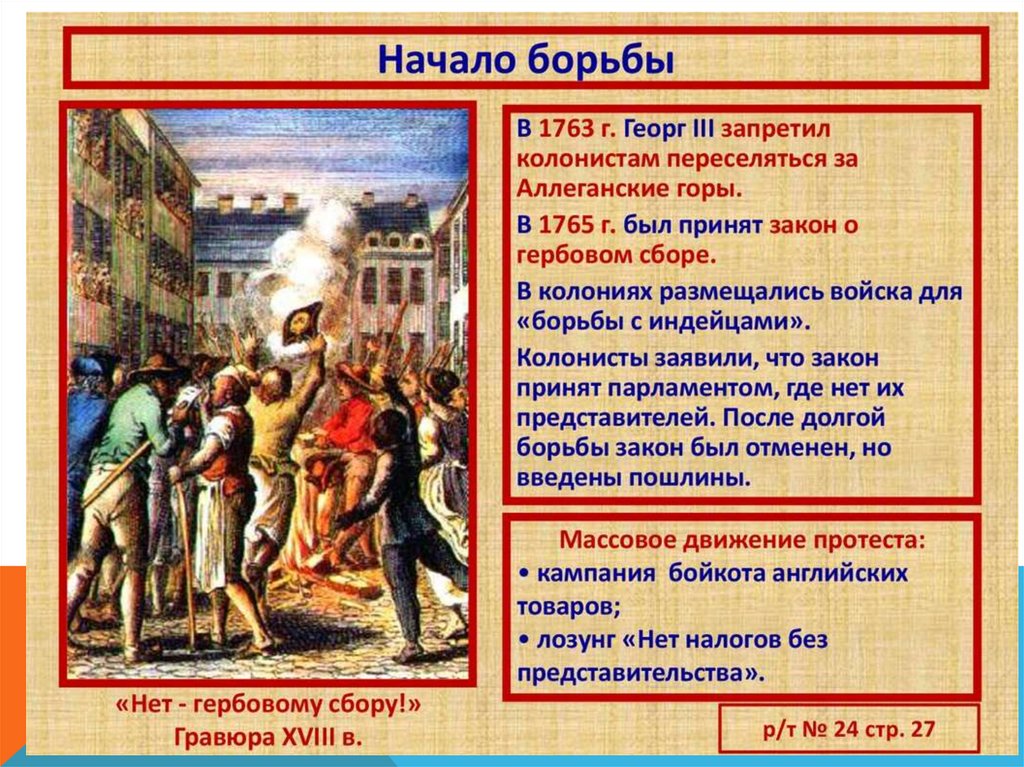 Начало борьбы

В 1763 г. Георг III запретил колонистам переселяться за Аллеганские горы.

В 1765 г. был принят закон о гербовом сборе.

В колониях размещались войска для «борьбы с индейцами».

Колонисты заявили, что закон принят парламентом, где нет их представителей. После долгой борьбы закон был отменен, но введены пошлины.

Массовое движение протеста:
• кампания бойкота английских товаров;
• лозунг «Нет налогов без представительства».

«Нет - гербовому сбору!»
Гравюра XVIII в.

р/т № 24 стр. 27